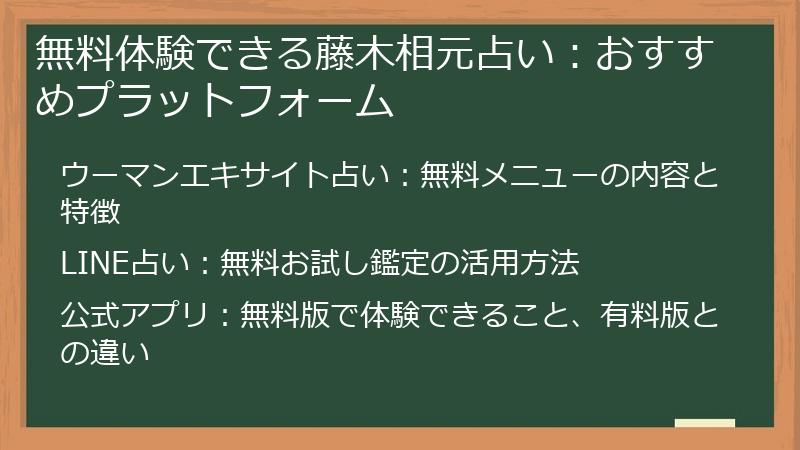 無料体験できる藤木相元占い：おすすめプラットフォーム

ウーマンエキサイト占い：無料メニューの内容と特徴

LINE占い：無料お試し鑑定の活用方法

公式アプリ：無料版で体験できること、有料版との違い